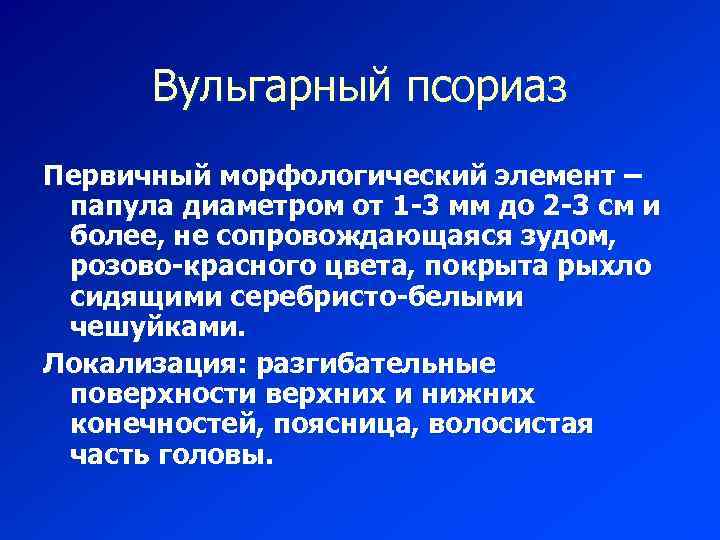 Вульгарный псориаз

Первичный морфологический элемент – папула диаметром от 1-3 мм до 2-3 см и более, не сопровождающаяся зудом, розово-красного цвета, покрыта рыхло сидящими серебристо-белыми чешуйками.

Локализация: разгибательные поверхности верхних и нижних конечностей, поясница, волосистая часть головы.